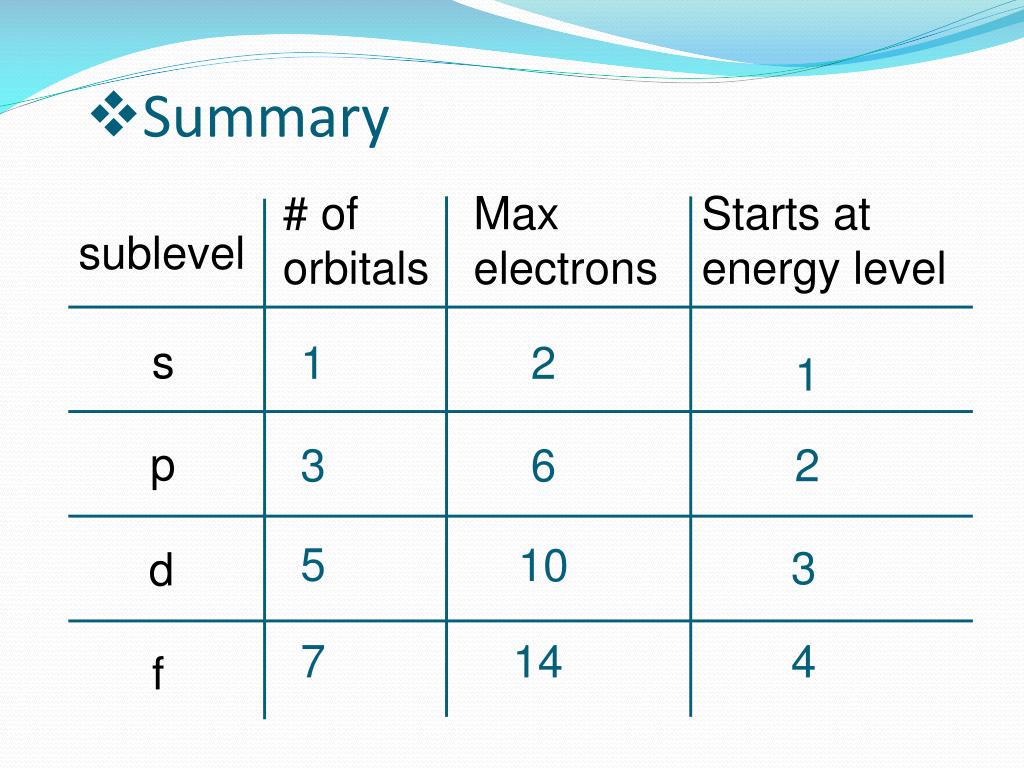 ❖Summary

| sublevel | # of orbitals | Max electrons | Starts at energy level |
|---|---|---|---|
| s | 1 | 2 | 1 |
| p | 3 | 6 | 2 |
| d | 5 | 10 | 3 |
| f | 7 | 14 | 4 |